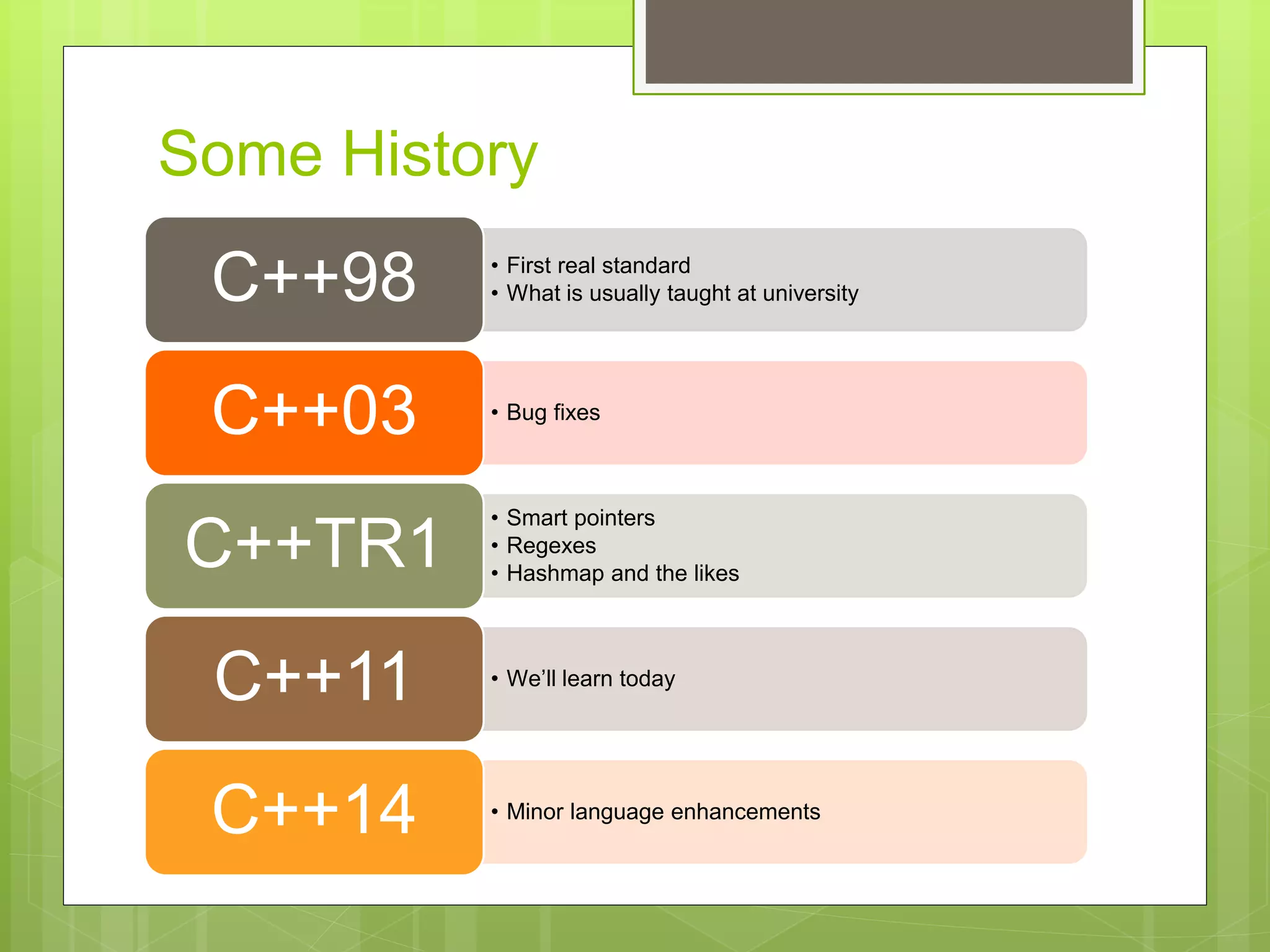 Some History

C++98
• First real standard
• What is usually taught at university

C++03
• Bug fixes

C++TR1
• Smart pointers
• Regexes
• Hashmap and the likes

C++11
• We'll learn today

C++14
• Minor language enhancements